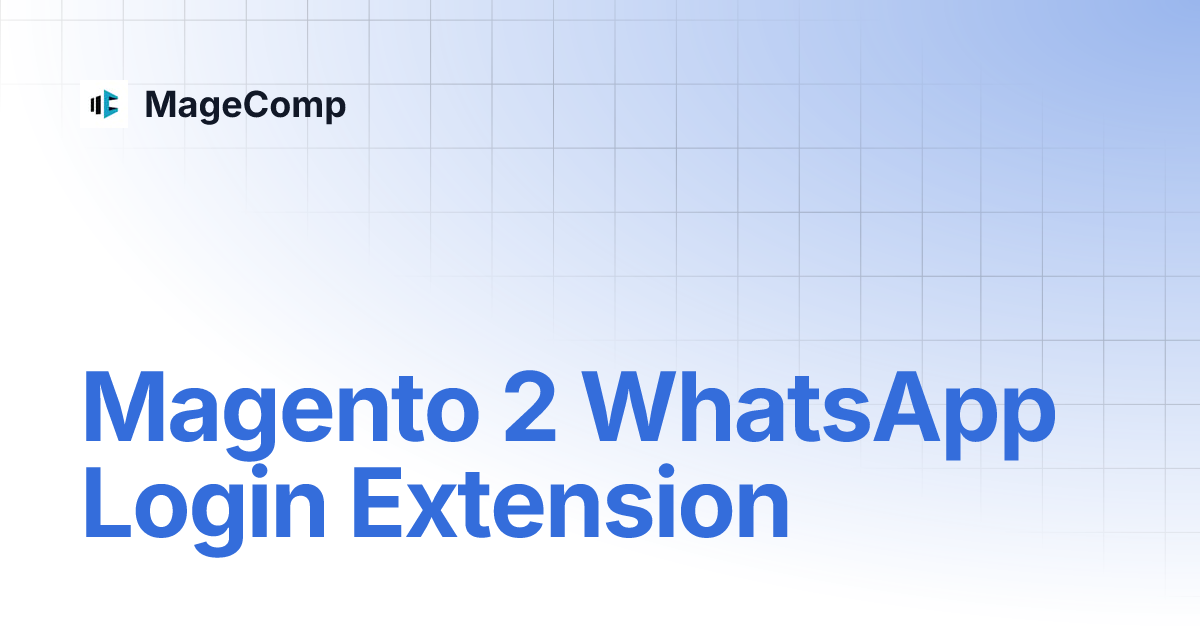 MageComp

Magento 2 WhatsApp Login Extension